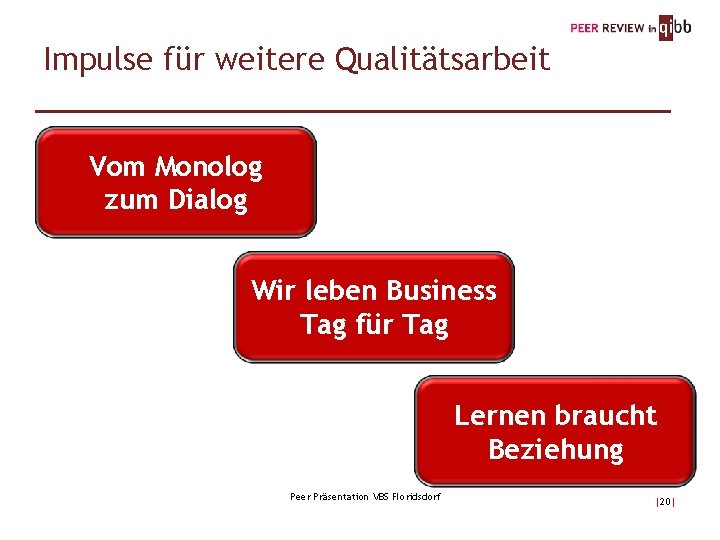 PEER REVIEW in qibb

Impulse für weitere Qualitätsarbeit

Vom Monolog zum Dialog

Wir leben Business Tag für Tag

Lernen braucht Beziehung

Peer Präsentation VBS Floridsdorf

|20|